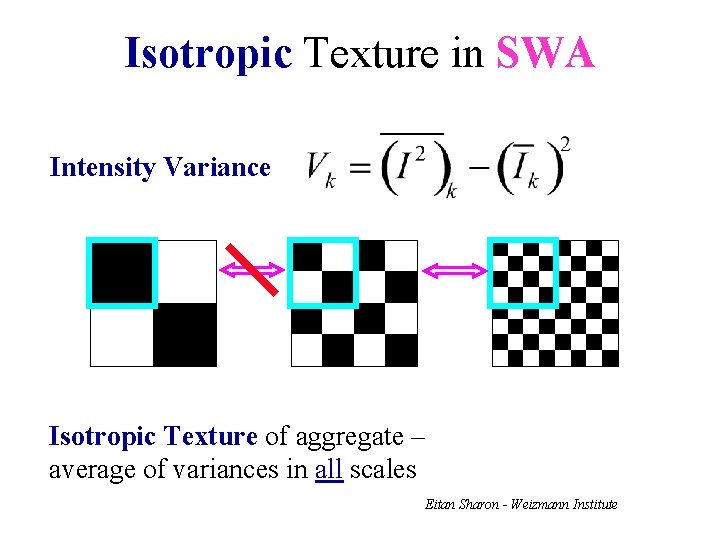 Isotropic Texture in SWA

Intensity Variance $V_k = \overline{(I^2)}_k - (\overline{I}_k)^2$

Isotropic Texture of aggregate – average of variances in all scales

Eitan Sharon - Weizmann Institute